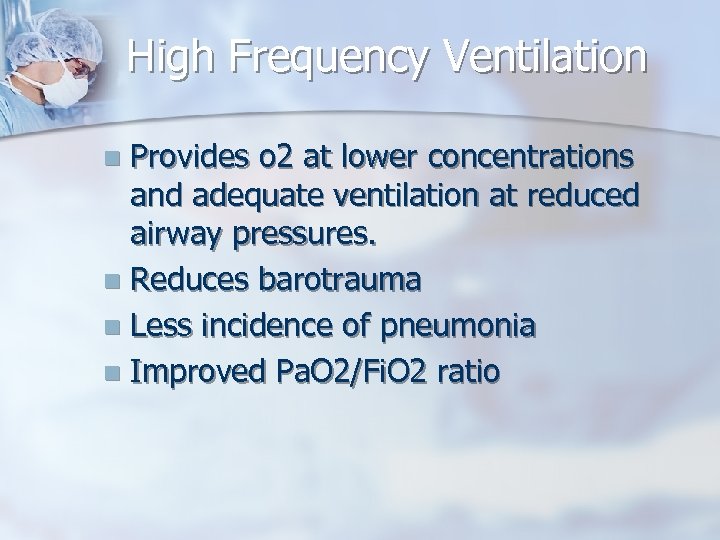 High Frequency Ventilation

- Provides o2 at lower concentrations and adequate ventilation at reduced airway pressures.
- Reduces barotrauma
- Less incidence of pneumonia
- Improved PaO2/FiO2 ratio